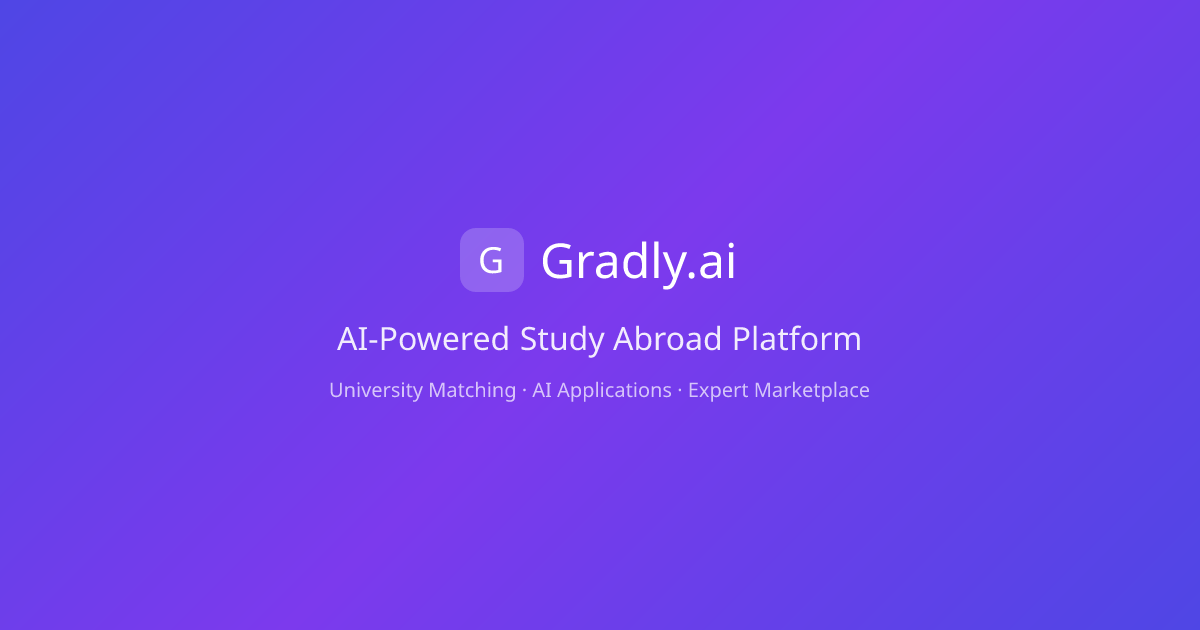 G Gradly.ai

AI-Powered Study Abroad Platform

University Matching · AI Applications · Expert Marketplace